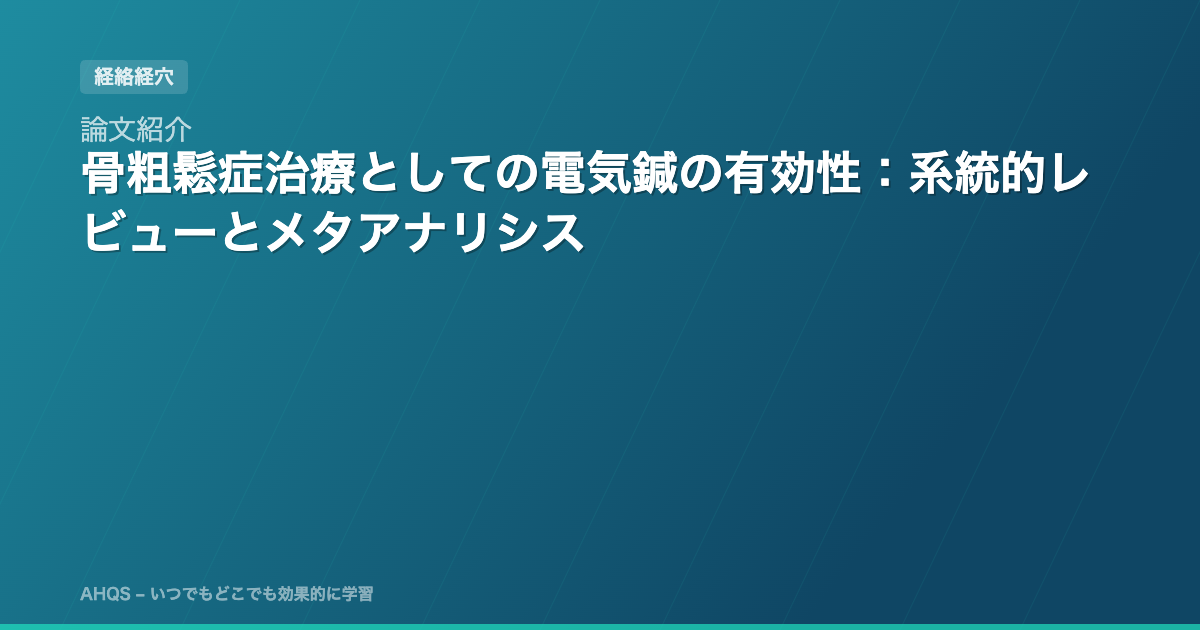 経絡経穴

論文紹介

骨粗鬆症治療としての電気鍼の有効性：系統的レビューとメタアナリシス

AHQS – いつでもどこでも効果的に学習